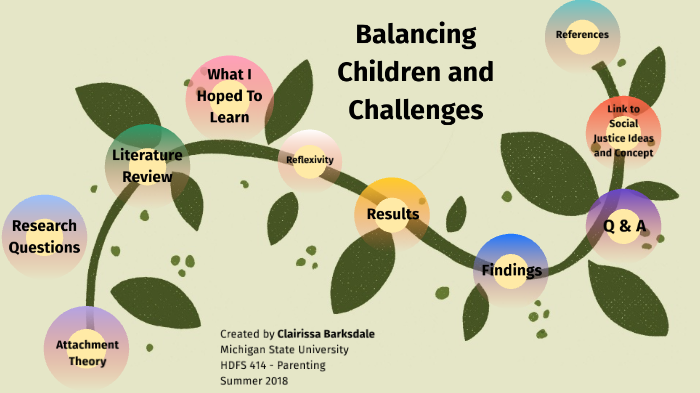 Balancing Children and Challenges

Attachment Theory

Research Questions

Literature Review

What I Hoped To Learn

Reflexivity

Results

Findings

Q & A

Link to Social Justice Ideas and Concept

References

Created by Clairissa Barksdale
Michigan State University
HDFS 414 - Parenting
Summer 2018